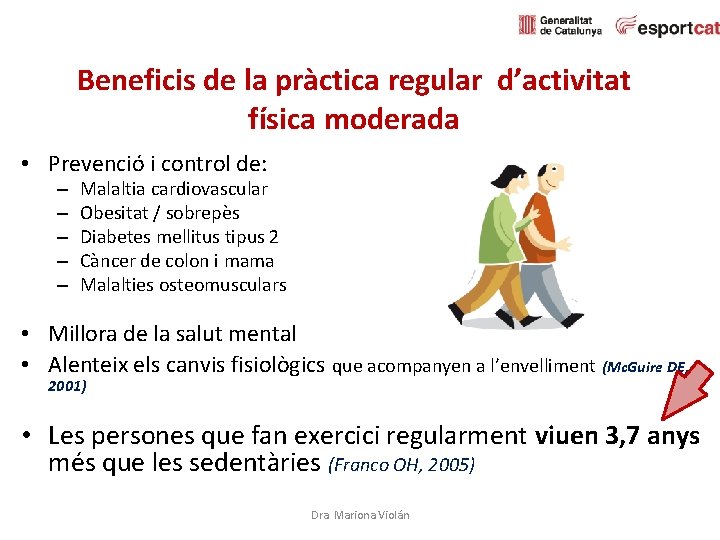 Generalitat de Catalunya esportcat

Beneficis de la pràctica regular d'activitat física moderada

• Prevenció i control de:
– Malaltia cardiovascular
– Obesitat / sobrepès
– Diabetes mellitus tipus 2
– Càncer de colon i mama
– Malalties osteomusculars

• Millora de la salut mental
• Alenteix els canvis fisiològics que acompanyen a l'envelliment (McGuire DE, 2001)

• Les persones que fan exercici regularment viuen 3,7 anys més que les sedentàries (Franco OH, 2005)

Dra Mariona Violán